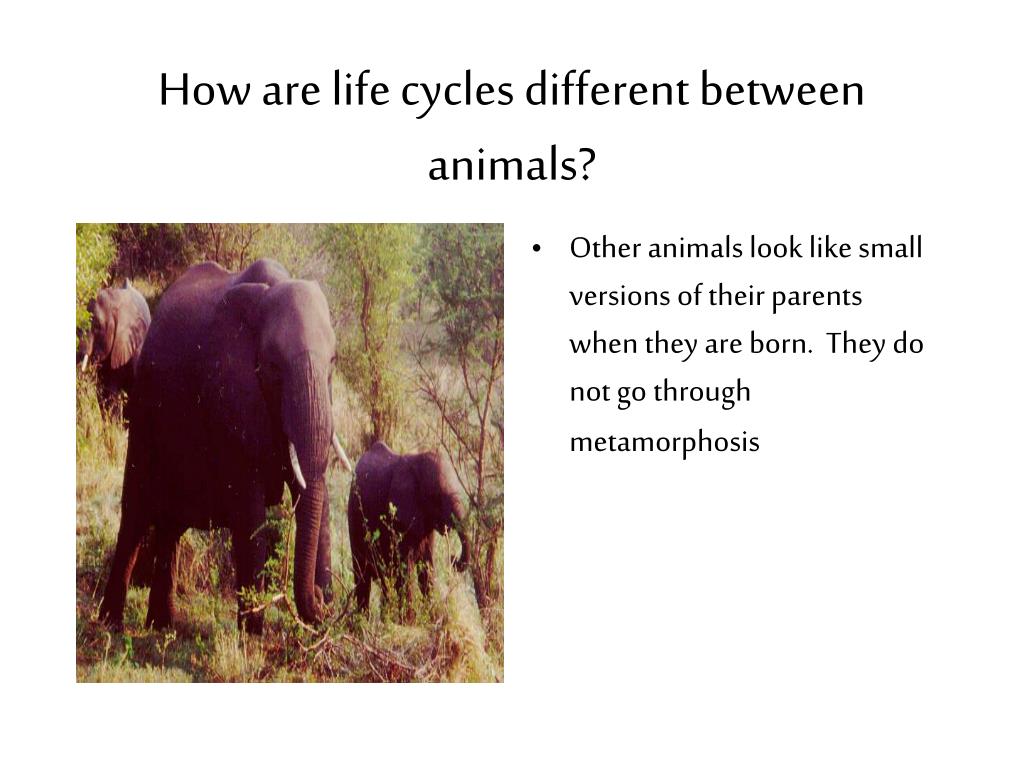 How are life cycles different between animals?

• Other animals look like small versions of their parents when they are born. They do not go through metamorphosis